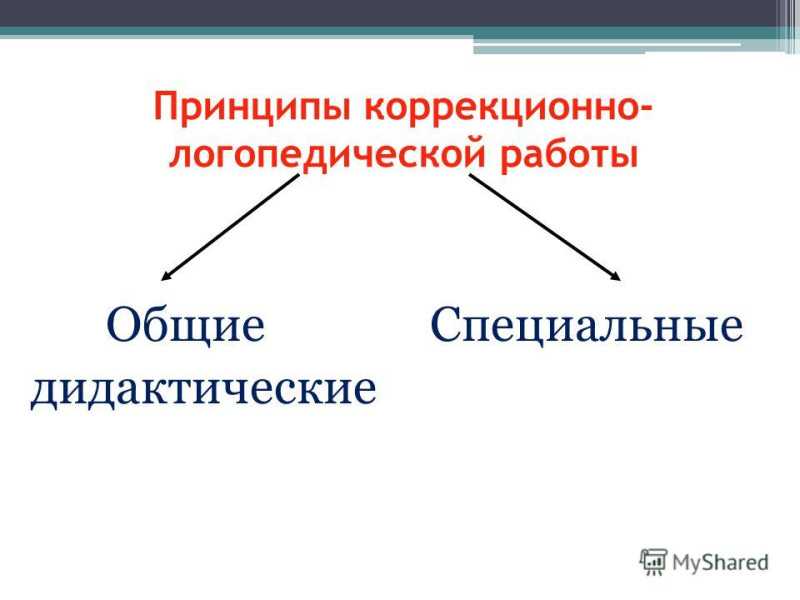 Принципы коррекционно-логопедической работы

Общие дидактические

Специальные

MyShared